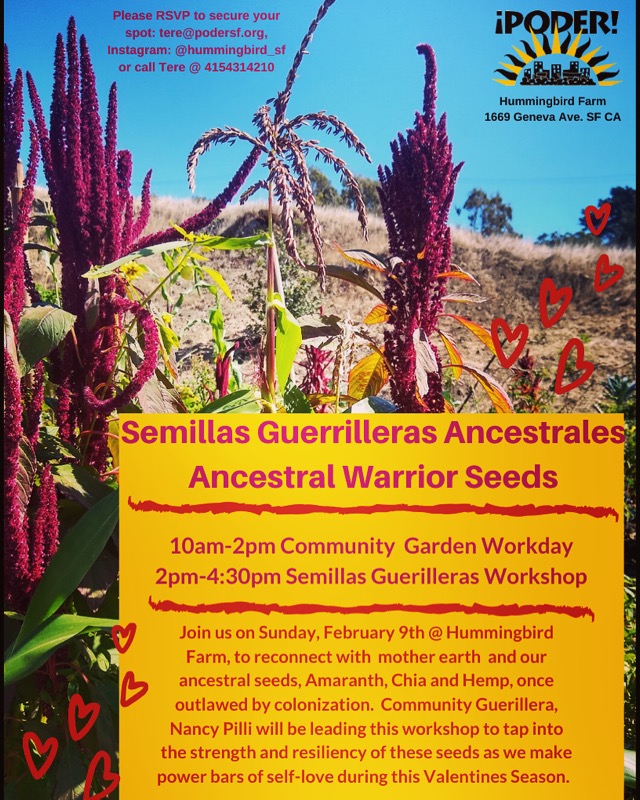 Please RSVP to secure your spot: tere@podersf.org, Instagram: @hummingbird_sf or call Tere @ 4154314210

¡PODER!

Hummingbird Farm
1669 Geneva Ave. SF CA

Semillas Guerrilleras Ancestrales
Ancestral Warrior Seeds

10am-2pm Community Garden Workday
2pm-4:30pm Semillas Guerilleras Workshop

Join us on Sunday, February 9th @ Hummingbird Farm, to reconnect with mother earth and our ancestral seeds, Amaranth, Chia and Hemp, once outlawed by colonization. Community Guerillera, Nancy Pilli will be leading this workshop to tap into the strength and resiliency of these seeds as we make power bars of self-love during this Valentines Season.